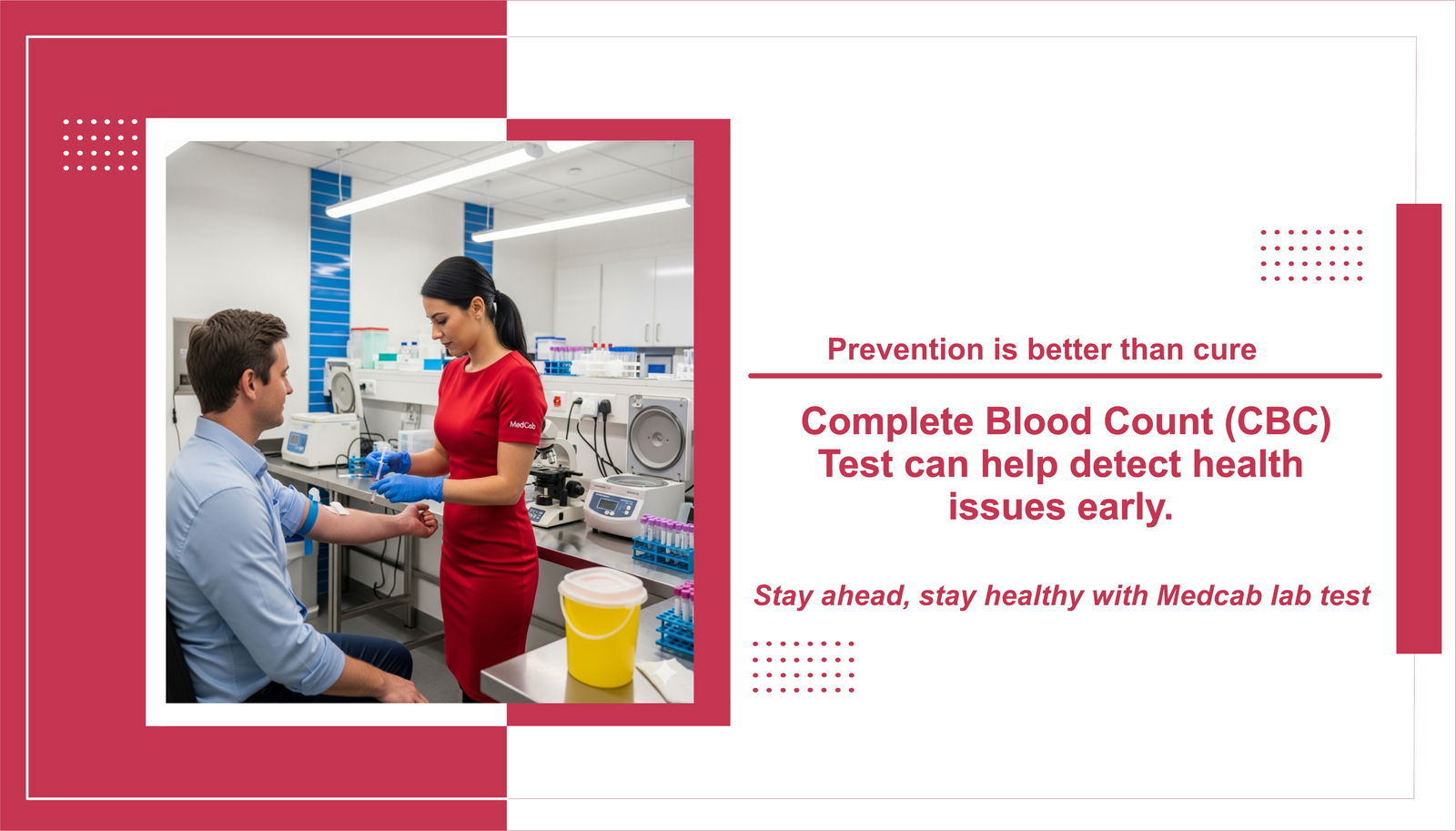 MedCab

Prevention is better than cure

Complete Blood Count (CBC) Test can help detect health issues early.

Stay ahead, stay healthy with Medcab lab test